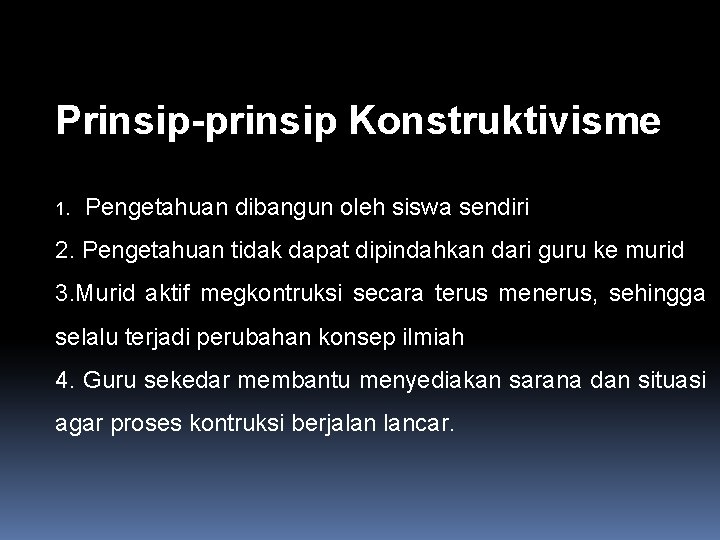 Prinsip-prinsip Konstruktivisme

1. Pengetahuan dibangun oleh siswa sendiri

2. Pengetahuan tidak dapat dipindahkan dari guru ke murid

3.Murid aktif megkontruksi secara terus menerus, sehingga selalu terjadi perubahan konsep ilmiah

4. Guru sekedar membantu menyediakan sarana dan situasi agar proses kontruksi berjalan lancar.